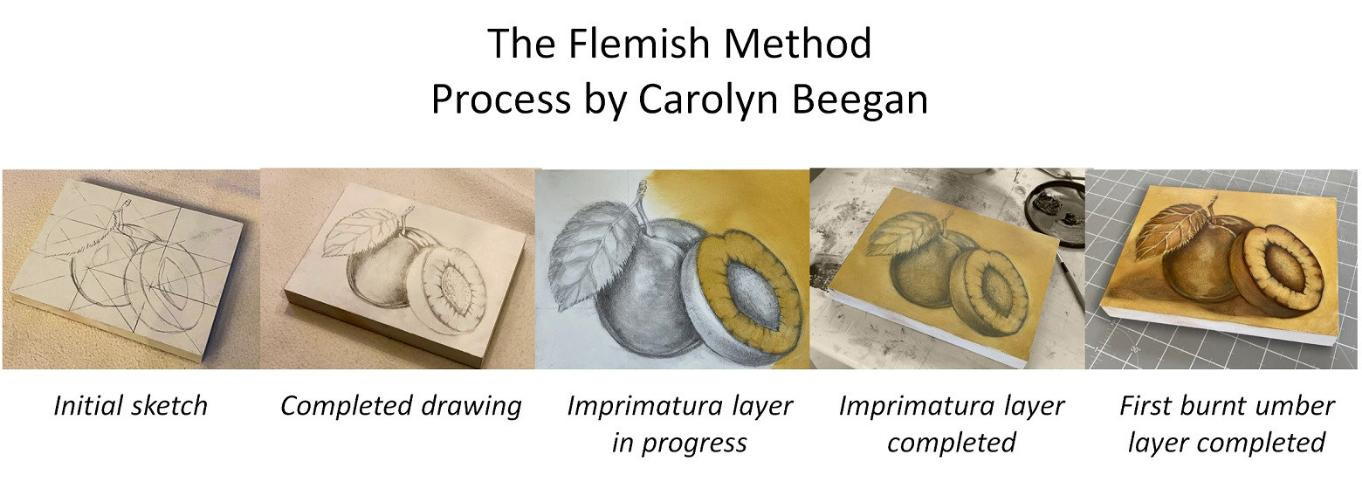 The Flemish Method
Process by Carolyn Beegan

Initial sketch

Completed drawing

Imprimatura layer in progress

Imprimatura layer completed

First burnt umber layer completed